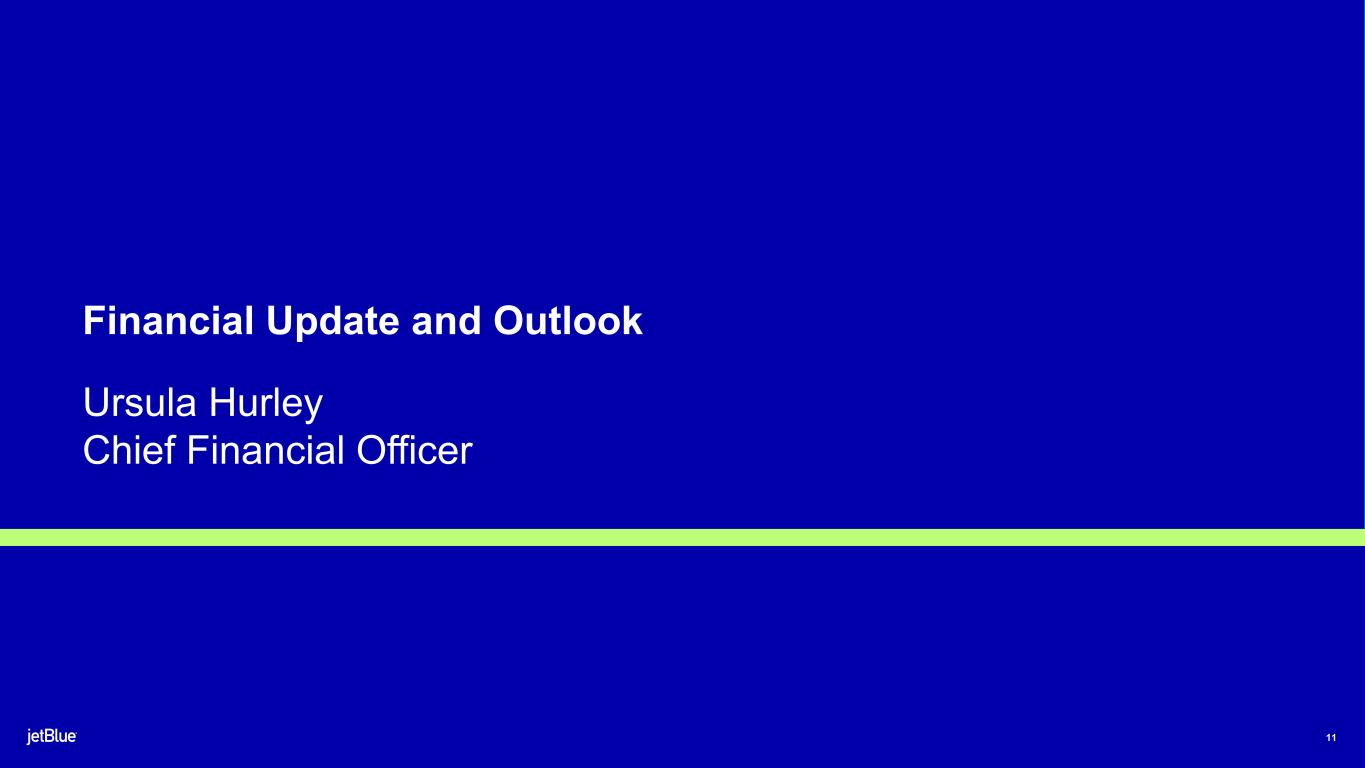 Financial Update and Outlook

Ursula Hurley
Chief Financial Officer

jetBlue

11